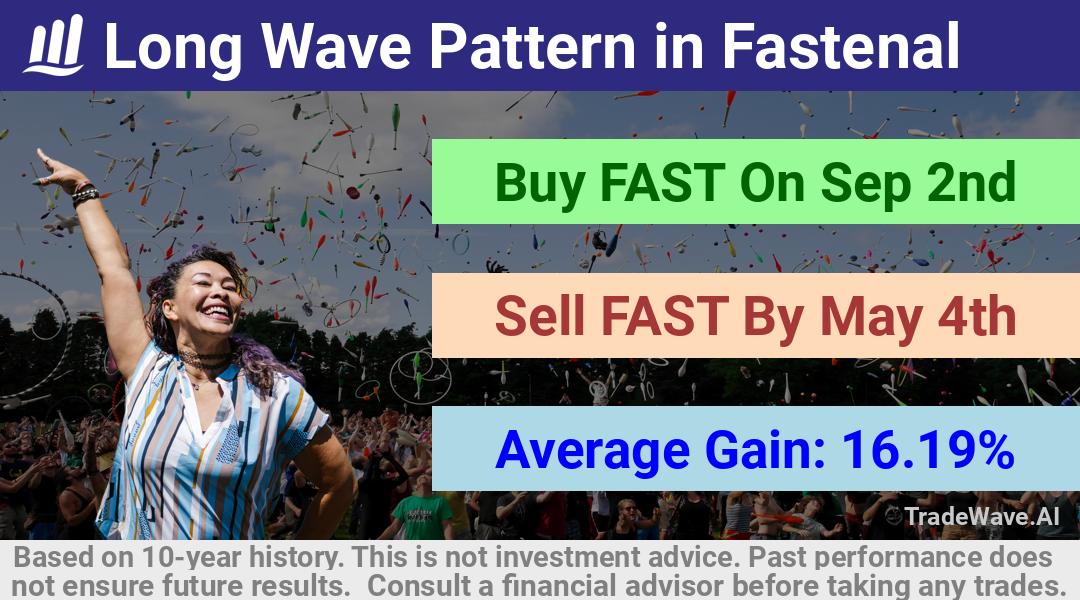 Long Wave Pattern in Fastenal

Buy FAST On Sep 2nd

Sell FAST By May 4th

Average Gain: 16.19%

TradeWave.AI

Based on 10-year history. This is not investment advice. Past performance does not ensure future results. Consult a financial advisor before taking any trades.